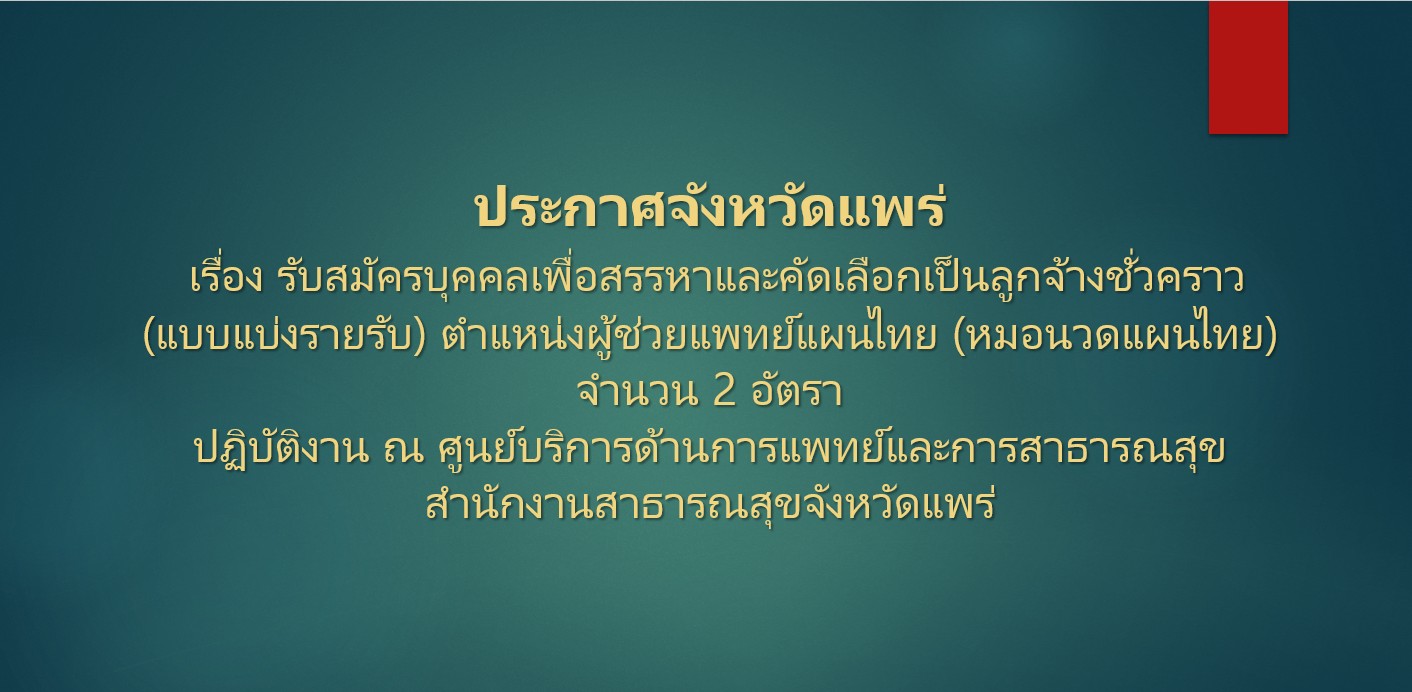 ประกาศจังหวัดแพร่
เรื่อง รับสมัครบุคคลเพื่อสรรหาและคัดเลือกเป็นลูกจ้างชั่วคราว (แบบแบ่งรายรับ) ตำแหน่งผู้ช่วยแพทย์แผนไทย (หมอนวดแผนไทย) จำนวน 2 อัตรา
ปฏิบัติงาน ณ ศูนย์บริการด้านการแพทย์และการสาธารณสุข สำนักงานสาธารณสุขจังหวัดแพร่